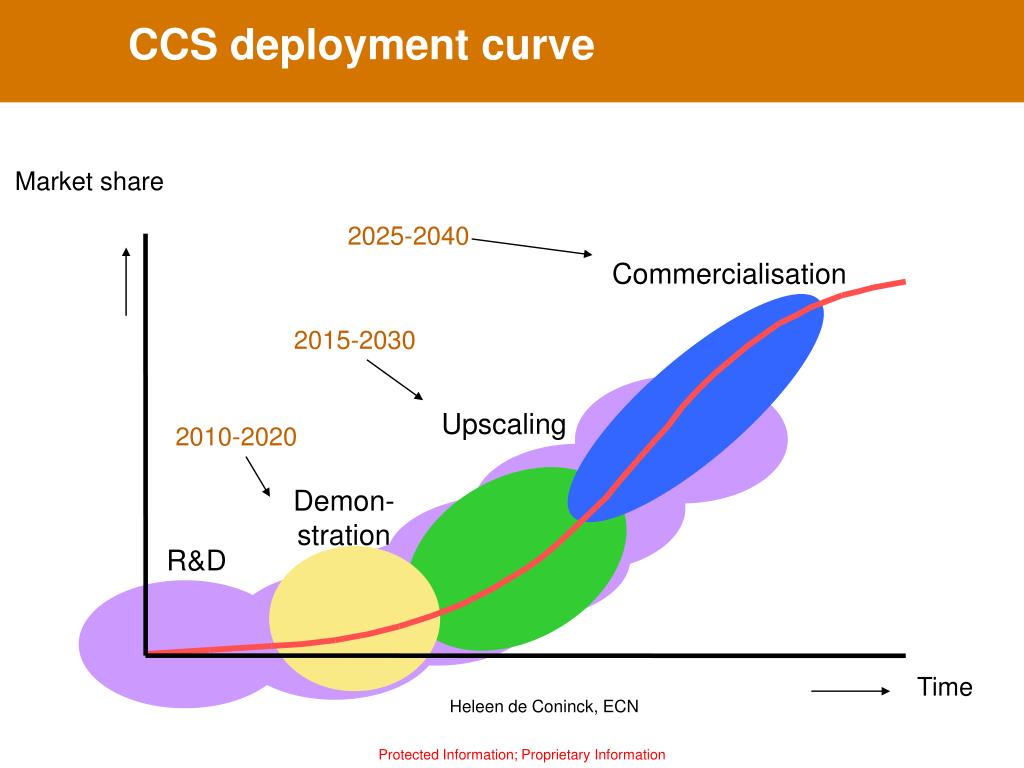 CCS deployment curve

Market share

2025-2040

Commercialisation

2015-2030

Upscaling

2010-2020

Demonstration

R&D

Time

Heleen de Coninck, ECN

Protected Information; Proprietary Information